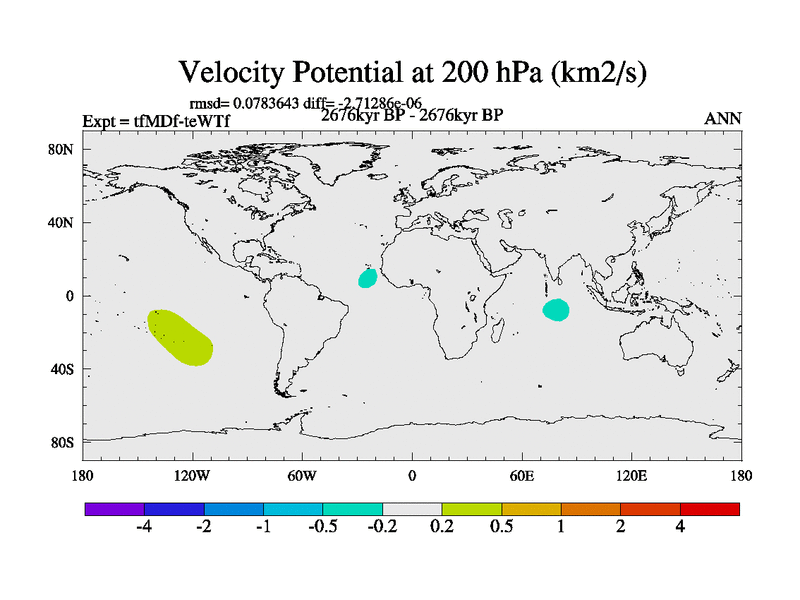 Velocity Potential at 200 hPa (km2/s)

rmsd= 0.0783643 diff= -2.71286e-06

Expt = tfMDf-teWTf

2676kyr BP - 2676kyr BP

ANN

80N
40N
0
40S
80S

180 120W 60W 0 60E 120E 180

-4 -2 -1 -0.5 -0.2 0.2 0.5 1 2 4